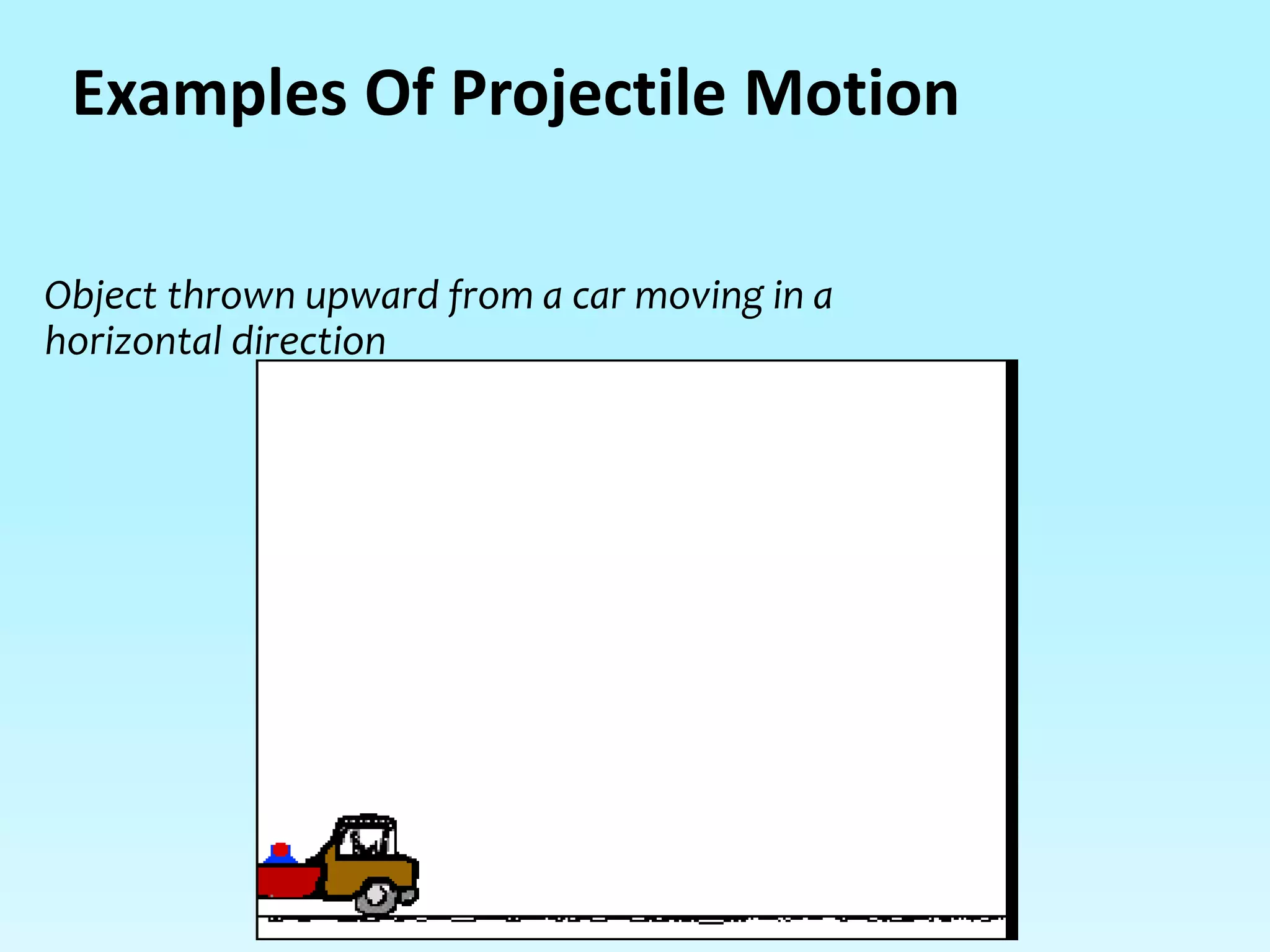 Examples Of Projectile Motion

Object thrown upward from a car moving in a horizontal direction